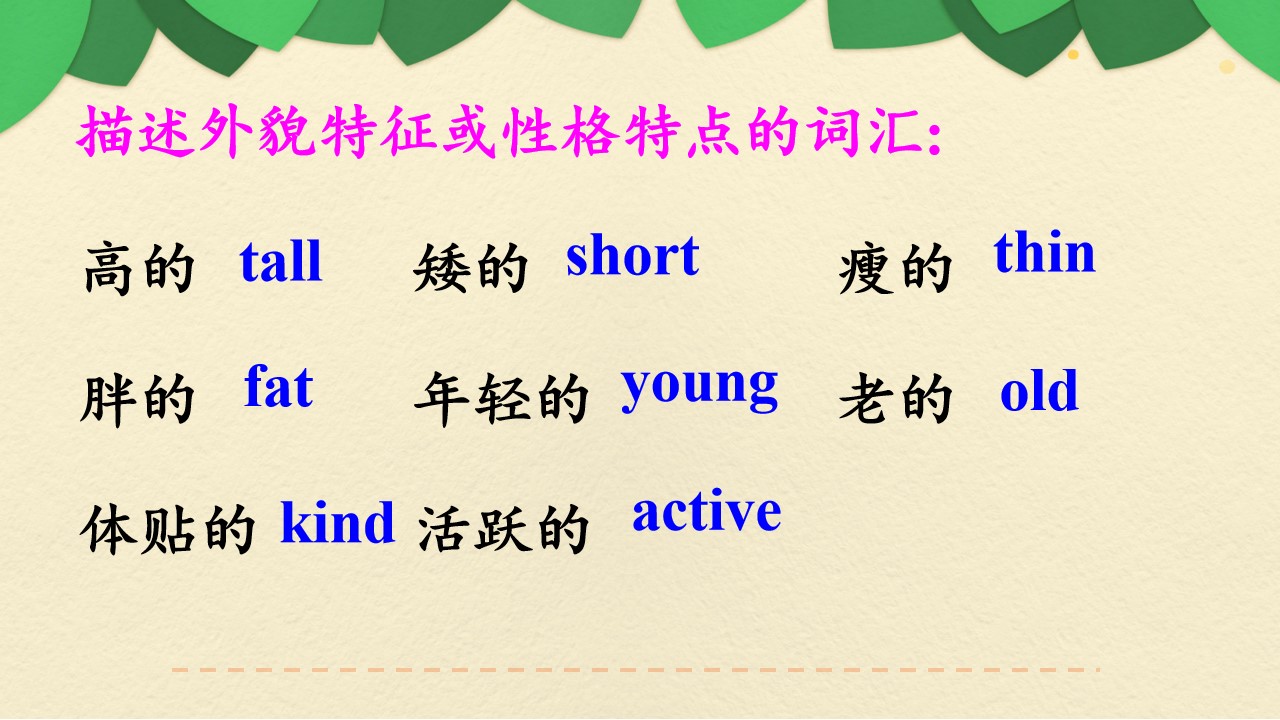 描述外貌特征或性格特点的词汇:

高的 tall 矮的 short 瘦的 thin

胖的 fat 年轻的 young 老的 old

体贴的 kind 活跃的 active